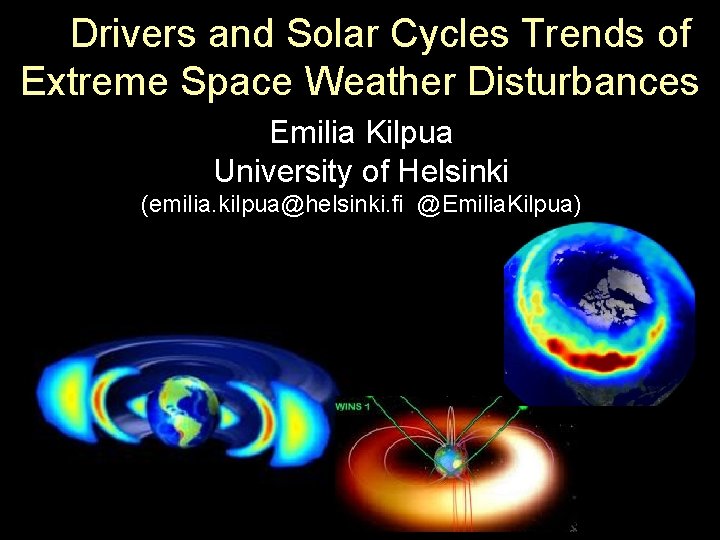 Drivers and Solar Cycles Trends of Extreme Space Weather Disturbances

Emilia Kilpua
University of Helsinki
(emilia.kilpua@helsinki.fi @EmiliaKilpua)

WINS 1